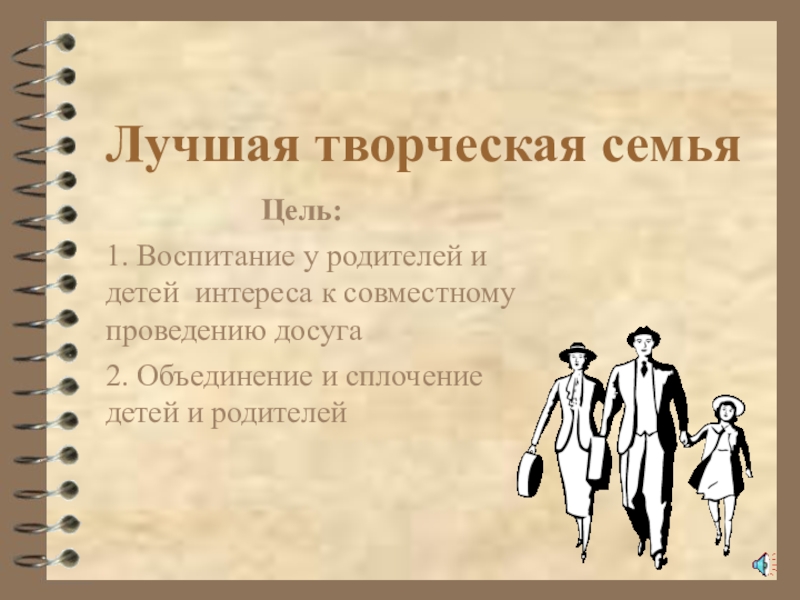 Лучшая творческая семья

Цель:

1. Воспитание у родителей и детей интереса к совместному проведению досуга

2. Объединение и сплочение детей и родителей